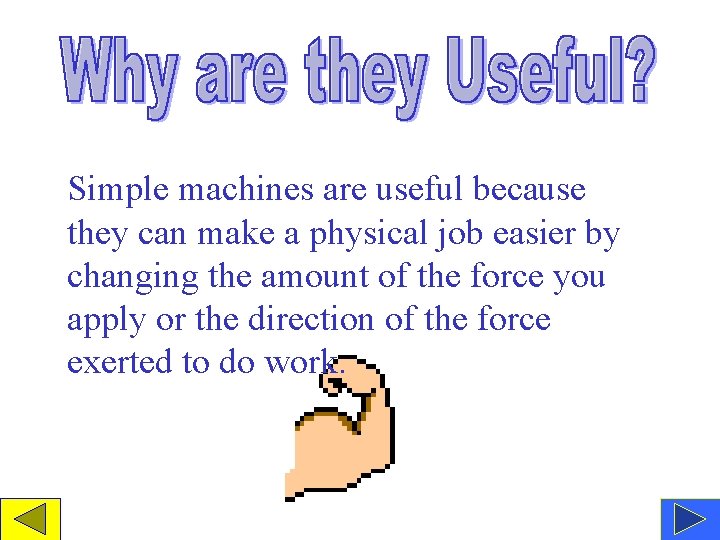 Why are they Useful?

Simple machines are useful because they can make a physical job easier by changing the amount of the force you apply or the direction of the force exerted to do work.